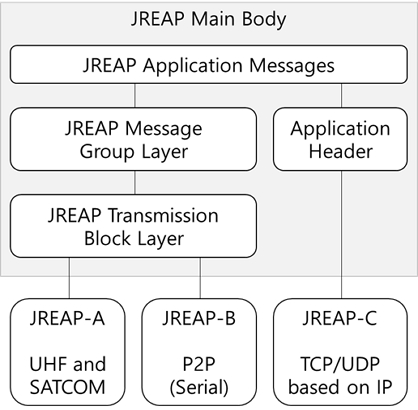 JREAP Main Body

JREAP Application Messages

JREAP Message Group Layer

Application Header

JREAP Transmission Block Layer

JREAP-A

UHF and SATCOM

JREAP-B

P2P (Serial)

JREAP-C

TCP/UDP based on IP